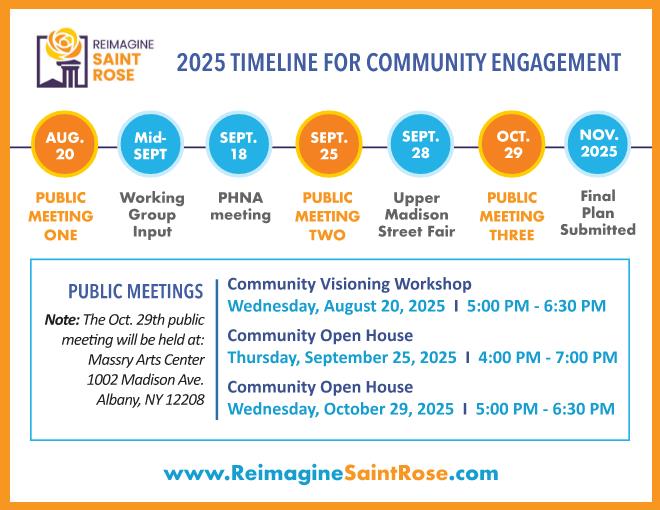 REIMAGINE SAINT ROSE

2025 TIMELINE FOR COMMUNITY ENGAGEMENT

AUG. 20
PUBLIC MEETING ONE

Mid-SEPT
Working Group Input

SEPT. 18
PHNA meeting

SEPT. 25
PUBLIC MEETING TWO

SEPT. 28
Upper Madison Street Fair

OCT. 29
PUBLIC MEETING THREE

NOV. 2025
Final Plan Submitted

PUBLIC MEETINGS

Note: The Oct. 29th public meeting will be held at: Massry Arts Center 1002 Madison Ave. Albany, NY 12208

Community Visioning Workshop
Wednesday, August 20, 2025 I 5:00 PM - 6:30 PM

Community Open House
Thursday, September 25, 2025 I 4:00 PM - 7:00 PM

Community Open House
Wednesday, October 29, 2025 I 5:00 PM - 6:30 PM

www.ReimagineSaintRose.com